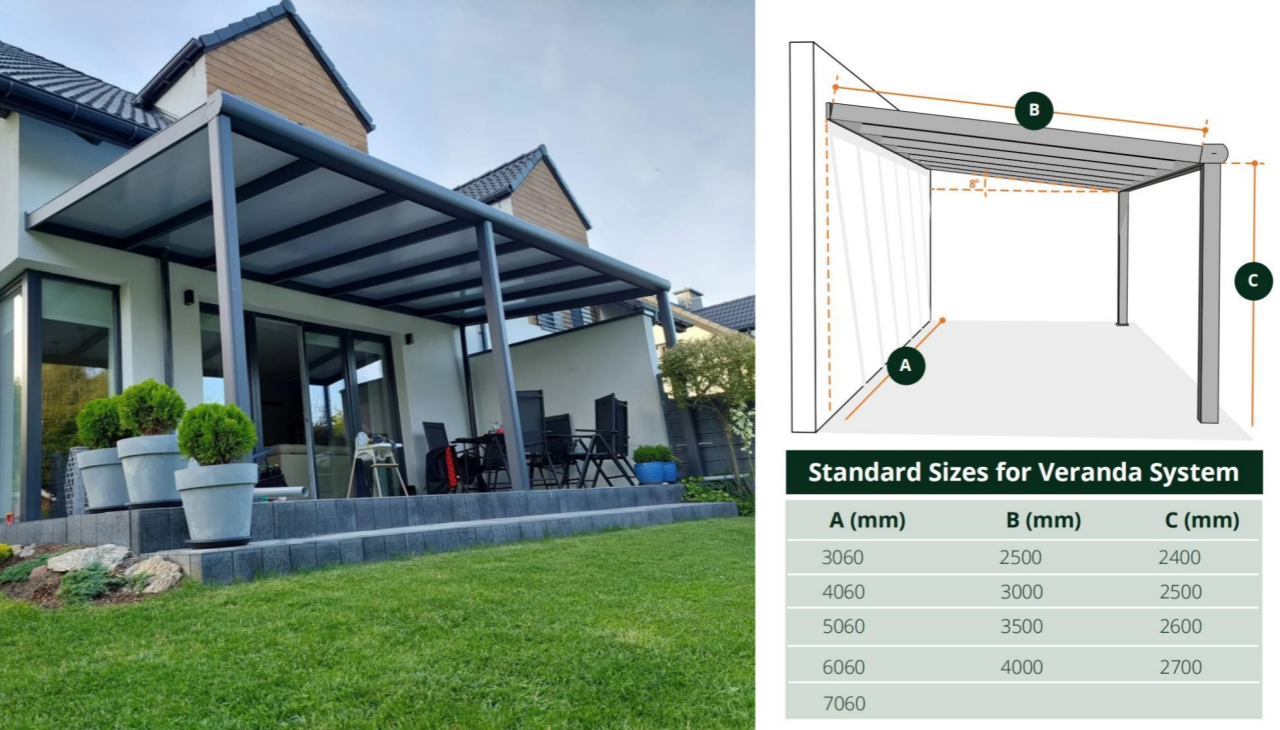 B

8°

C

A

Standard Sizes for Veranda System

| A (mm) | B (mm) | C (mm) |
|---|---|---|
| 3060 | 2500 | 2400 |
| 4060 | 3000 | 2500 |
| 5060 | 3500 | 2600 |
| 6060 | 4000 | 2700 |
| 7060 | | |